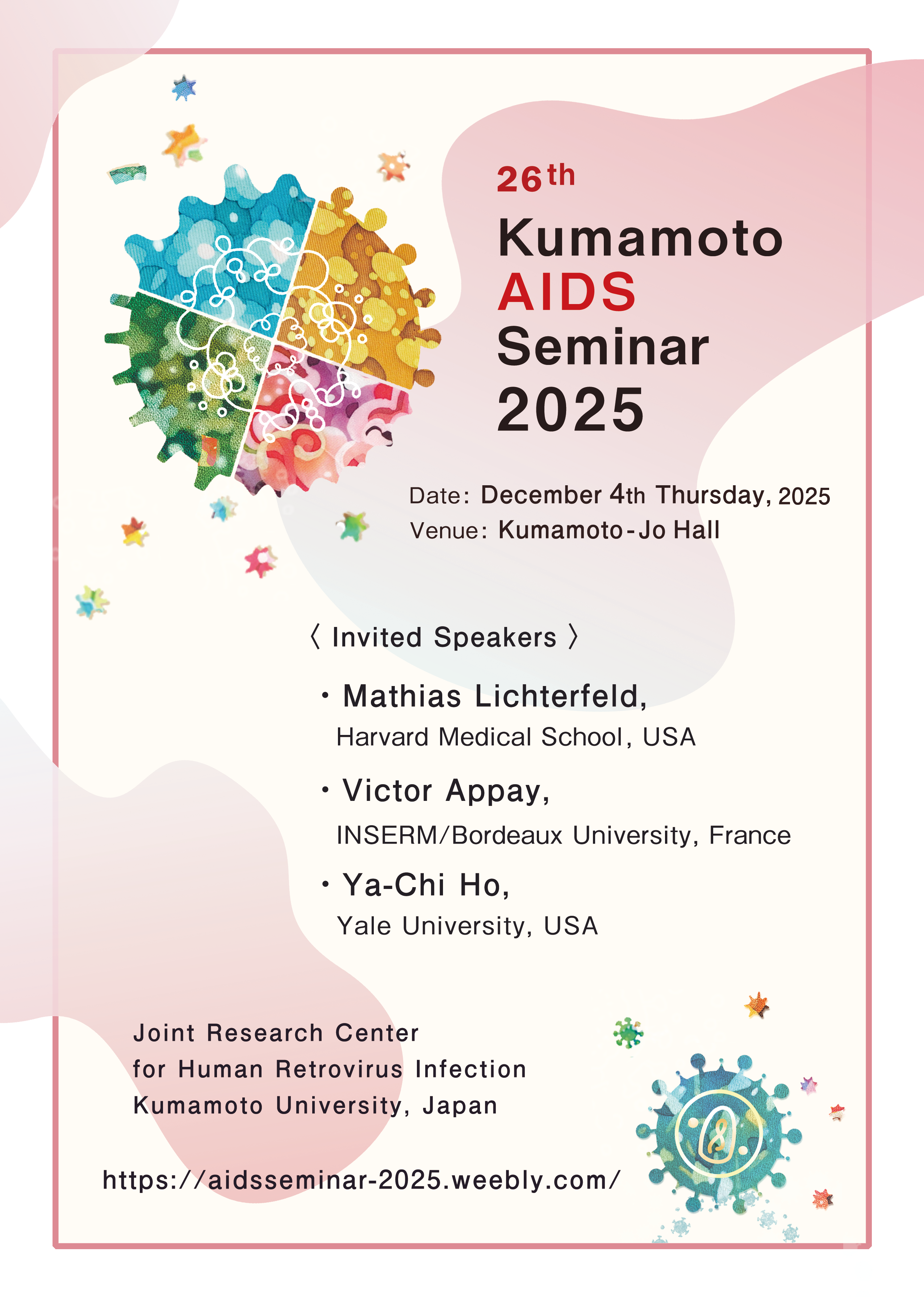 26th
Kumamoto
AIDS
Seminar
2025

Date: December 4th Thursday, 2025
Venue: Kumamoto-Jo Hall

〈 Invited Speakers 〉

・Mathias Lichterfeld,
Harvard Medical School, USA

・Victor Appay,
INSERM/Bordeaux University, France

・Ya-Chi Ho,
Yale University, USA

Joint Research Center
for Human Retrovirus Infection
Kumamoto University, Japan

https://aidsseminar-2025.weebly.com/